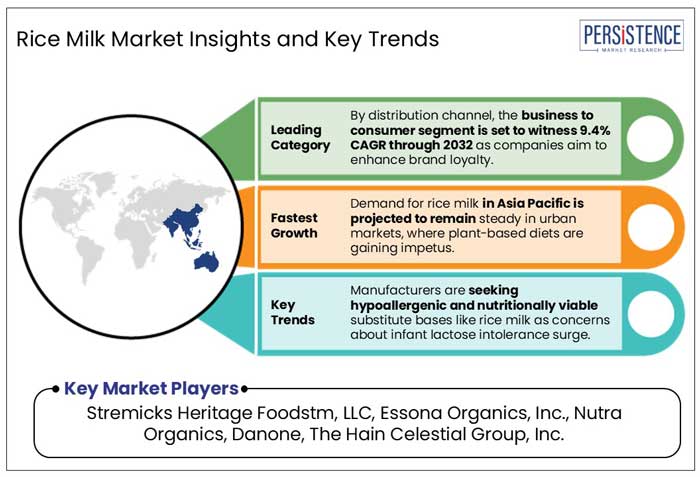 Rice Milk Market Insights and Key Trends

PERSISTENCE
MARKET RESEARCH

Leading Category

By distribution channel, the business to consumer segment is set to witness 9.4% CAGR through 2032 as companies aim to enhance brand loyalty.

Fastest Growth

Demand for rice milk in Asia Pacific is projected to remain steady in urban markets, where plant-based diets are gaining impetus.

Key Trends

Manufacturers are seeking hypoallergenic and nutritionally viable substitute bases like rice milk as concerns about infant lactose intolerance surge.

Key Market Players

Stremicks Heritage Foodstm, LLC, Essona Organics, Inc., Nutra Organics, Danone, The Hain Celestial Group, Inc.